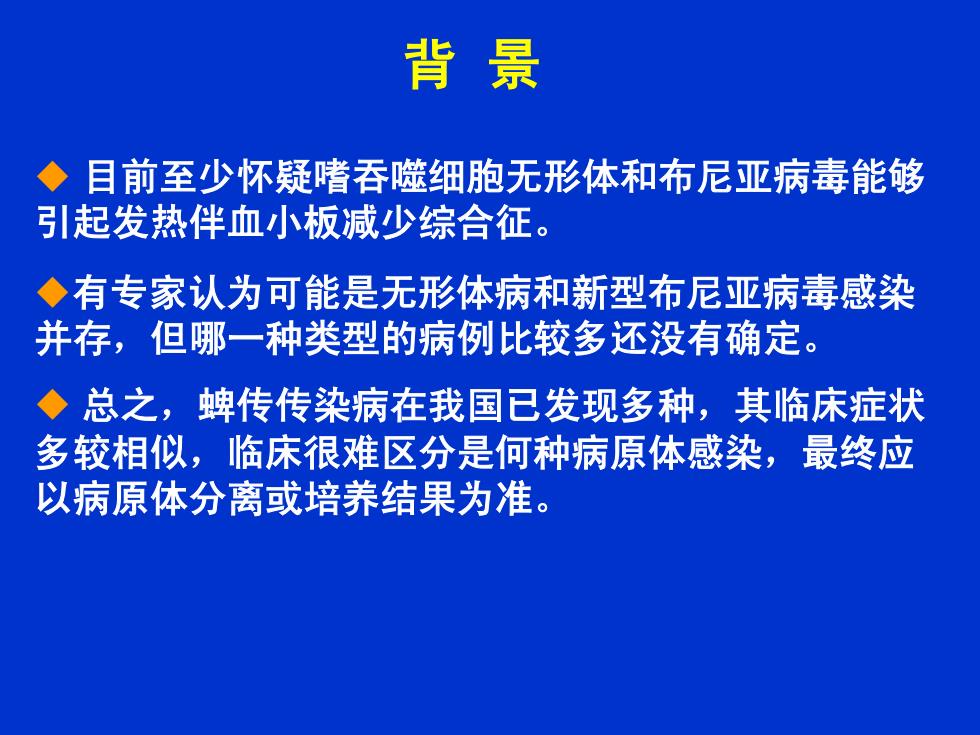 背 景

◆ 目前至少怀疑嗜吞噬细胞无形体和布尼亚病毒能够引起发热伴血小板减少综合征。

◆有专家认为可能是无形体病和新型布尼亚病毒感染并存，但哪一种类型的病例比较多还没有确定。

◆ 总之，蜱传传染病在我国已发现多种，其临床症状多较相似，临床很难区分是何种病原体感染，最终应以病原体分离或培养结果为准。